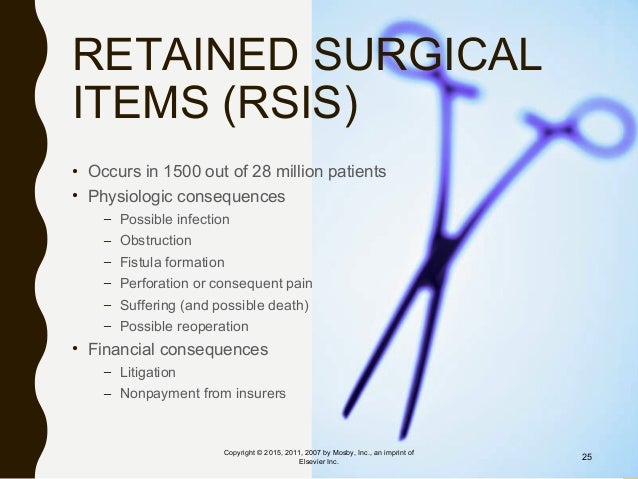 RETAINED SURGICAL ITEMS (RSIS)

• Occurs in 1500 out of 28 million patients
• Physiologic consequences
– Possible infection
– Obstruction
– Fistula formation
– Perforation or consequent pain
– Suffering (and possible death)
– Possible reoperation
• Financial consequences
– Litigation
– Nonpayment from insurers

Copyright © 2015, 2011, 2007 by Mosby, Inc., an imprint of Elsevier Inc.

25